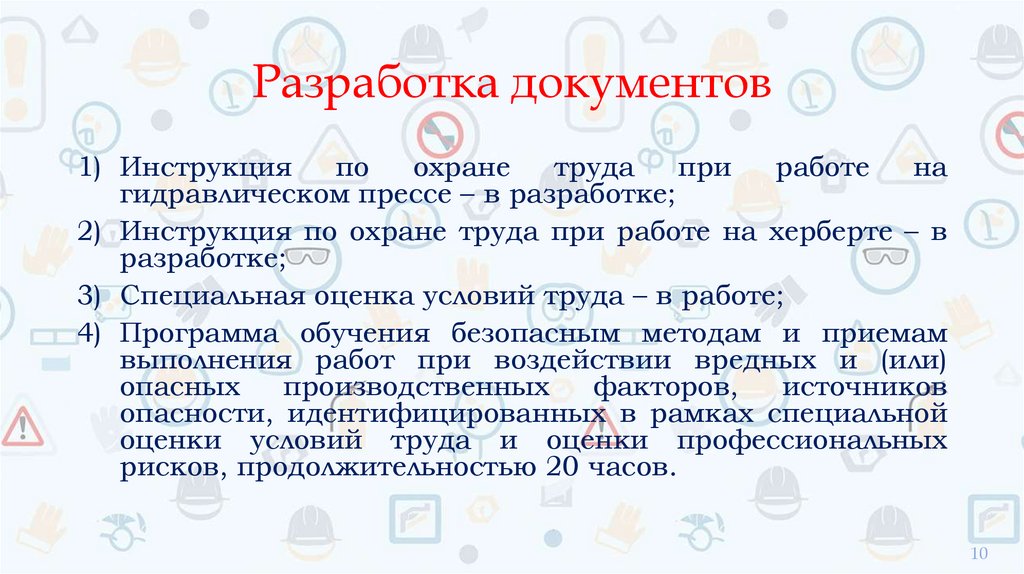 Разработка документов

1) Инструкция по охране труда при работе на гидравлическом прессе – в разработке;

2) Инструкция по охране труда при работе на херберте – в разработке;

3) Специальная оценка условий труда – в работе;

4) Программа обучения безопасным методам и приемам выполнения работ при воздействии вредных и (или) опасных производственных факторов, источников опасности, идентифицированных в рамках специальной оценки условий труда и оценки профессиональных рисков, продолжительностью 20 часов.

10